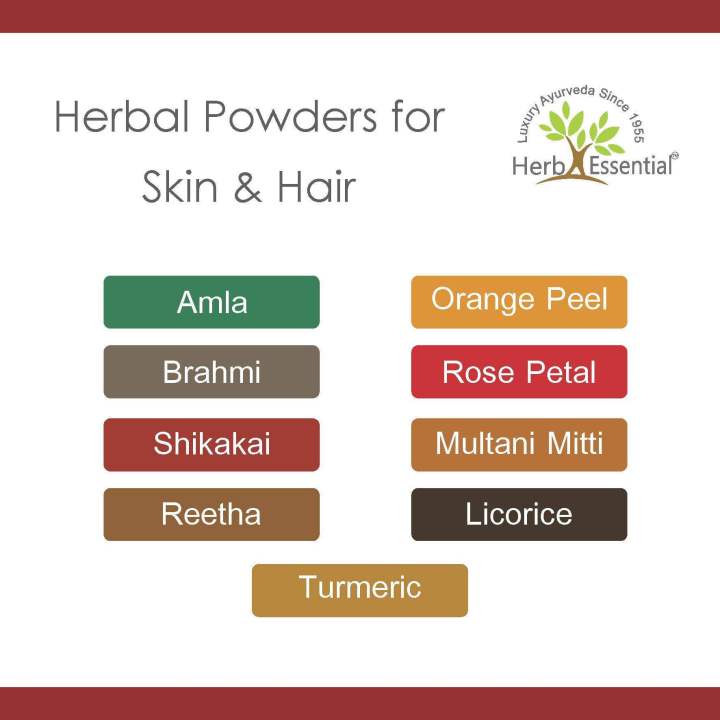 Herbal Powders for Skin & Hair

Luxury Ayurveda Since 1955
Herb Essential®

Amla

Brahmi

Shikakai

Reetha

Orange Peel

Rose Petal

Multani Mitti

Licorice

Turmeric